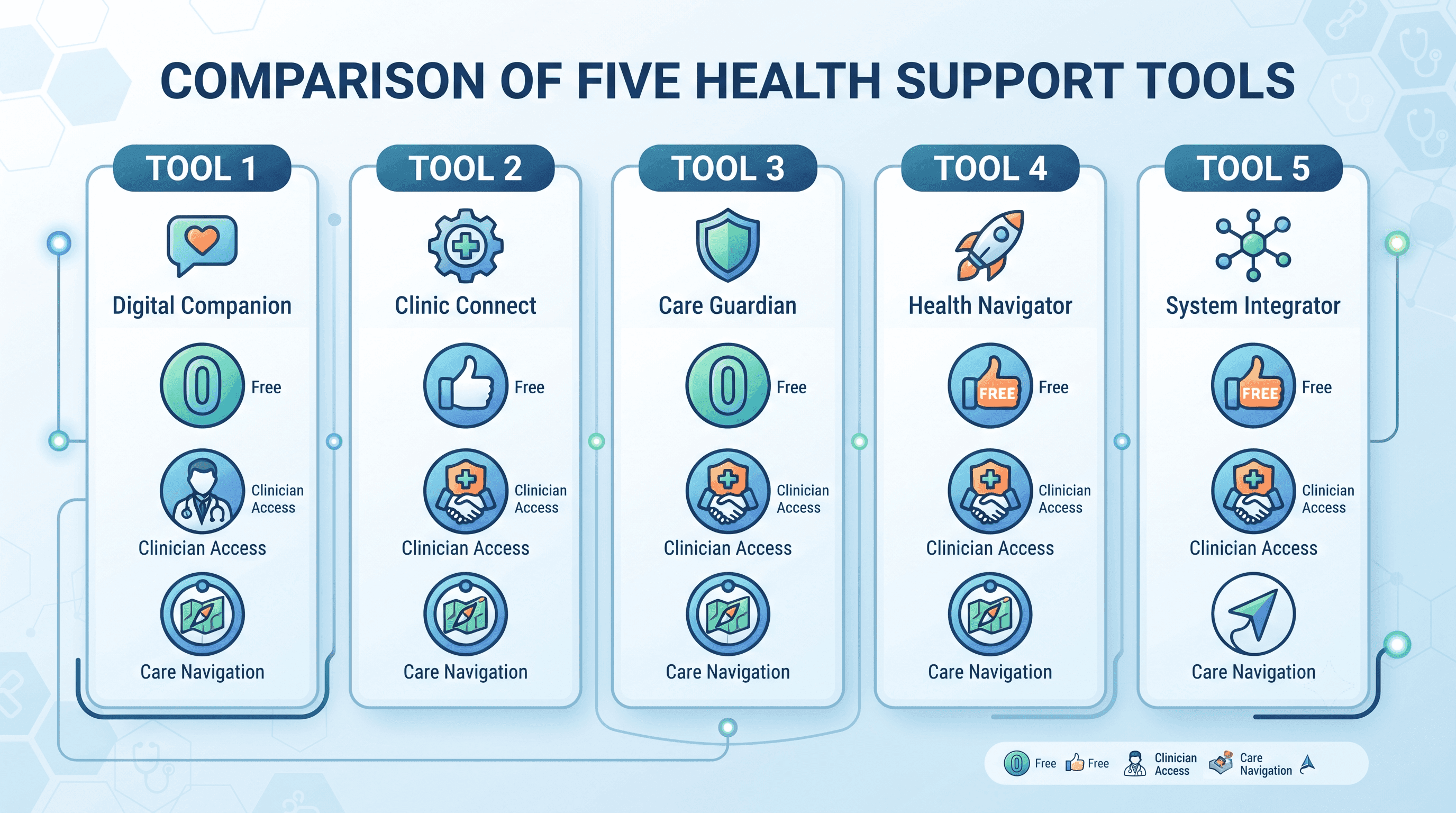 COMPARISON OF FIVE HEALTH SUPPORT TOOLS

TOOL 1
Digital Companion
0 Free
Clinician Access
Clinician Access
Care Navigation

TOOL 2
Clinic Connect
Free
Clinician Access
Clinician Access
Care Navigation

TOOL 3
Care Guardian
0 Free
Clinician Access
Clinician Access
Care Navigation

TOOL 4
Health Navigator
FREE Free
Clinician Access
Clinician Access
Care Navigation

TOOL 5
System Integrator
FREE Free
Clinician Access
Clinician Access
Care Navigation

0 Free Free Clinician Access Care Navigation